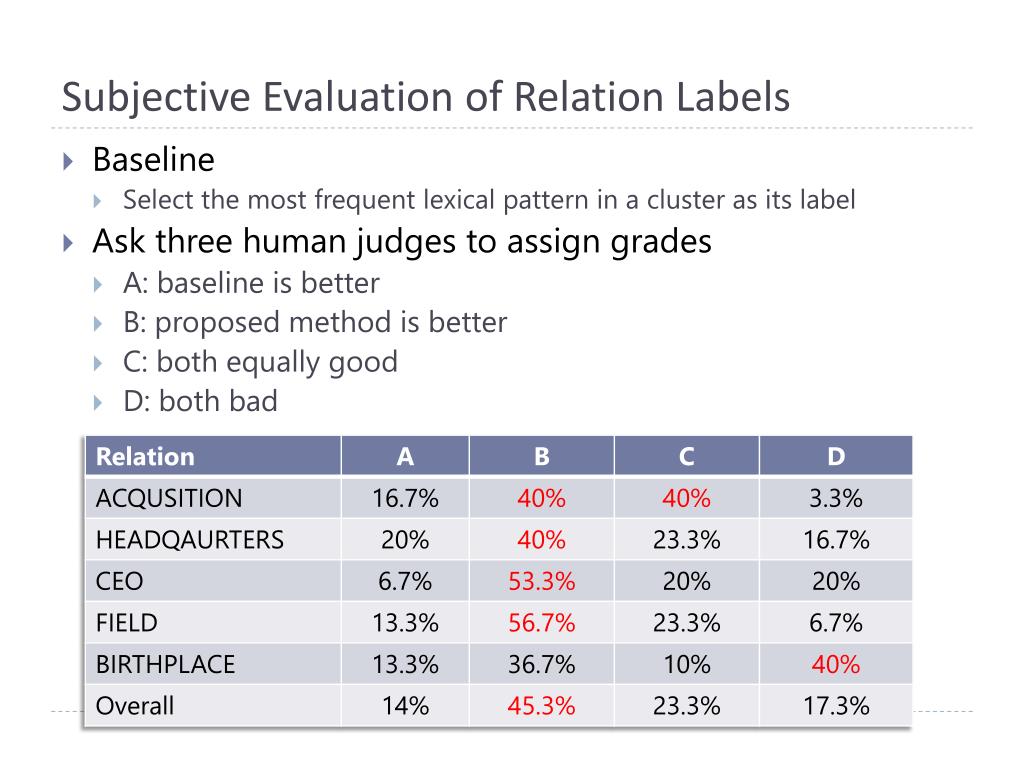 Subjective Evaluation of Relation Labels

Baseline

Select the most frequent lexical pattern in a cluster as its label

Ask three human judges to assign grades

A: baseline is better

B: proposed method is better

C: both equally good

D: both bad

| Relation | A | B | C | D |
|---|---|---|---|---|
| ACQUSITION | 16.7% | 40% | 40% | 3.3% |
| HEADQAURTERS | 20% | 40% | 23.3% | 16.7% |
| CEO | 6.7% | 53.3% | 20% | 20% |
| FIELD | 13.3% | 56.7% | 23.3% | 6.7% |
| BIRTHPLACE | 13.3% | 36.7% | 10% | 40% |
| Overall | 14% | 45.3% | 23.3% | 17.3% |